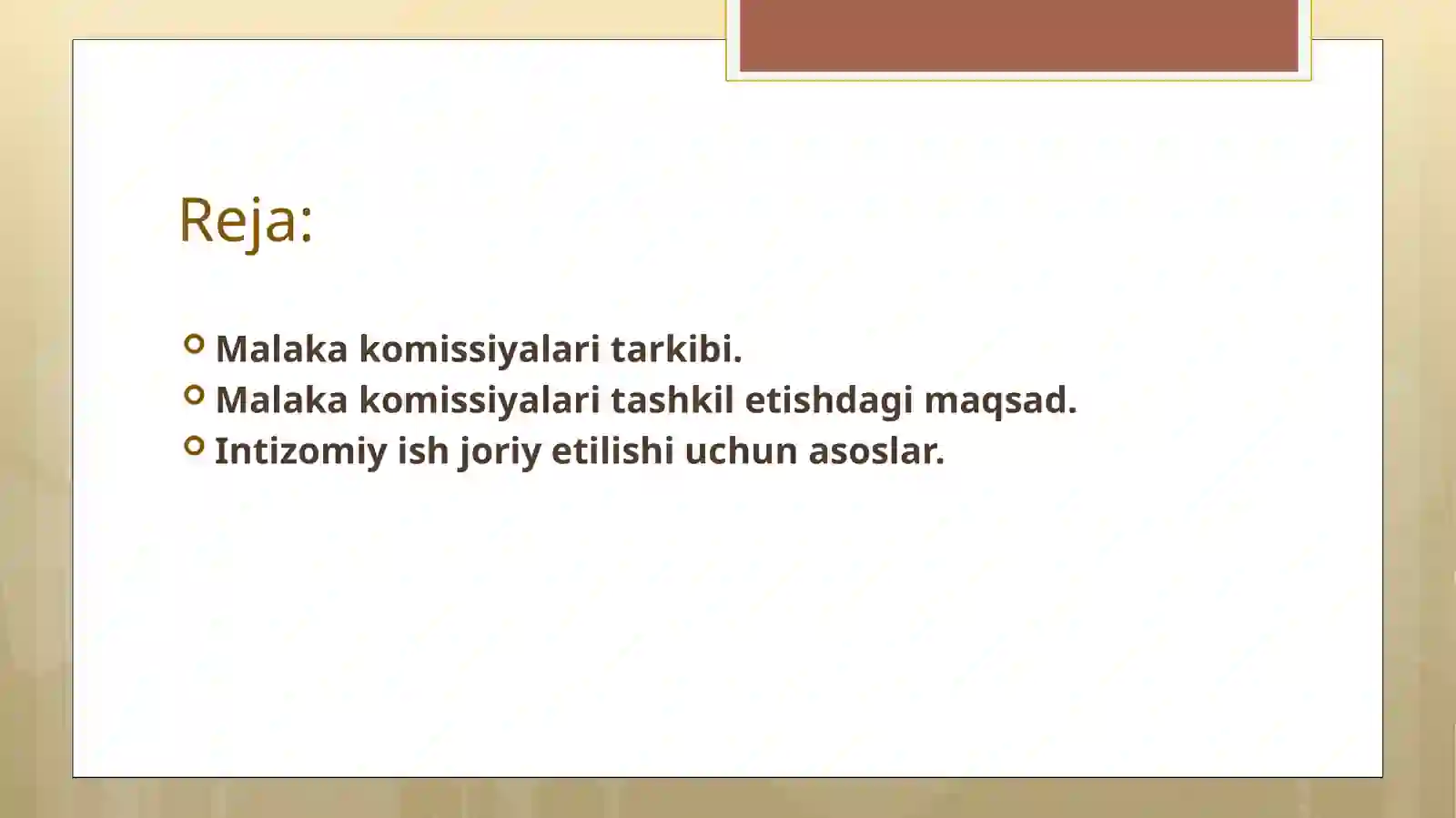 Reja:

Malaka komissiyalari tarkibi.
Malaka komissiyalari tashkil etishdagi maqsad.
Intizomiy ish joriy etilishi uchun asoslar.